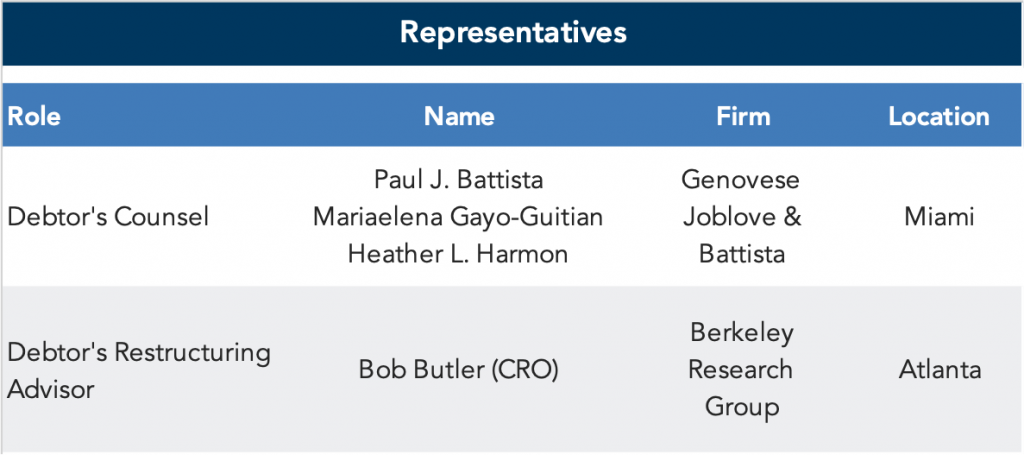 Representatives

| Role | Name | Firm | Location |
|---|---|---|---|
| Debtor's Counsel | Paul J. Battista Mariaelena Gayo-Guitian Heather L. Harmon | Genovese Joblove & Battista | Miami |
| Debtor's Restructuring Advisor | Bob Butler (CRO) | Berkeley Research Group | Atlanta |